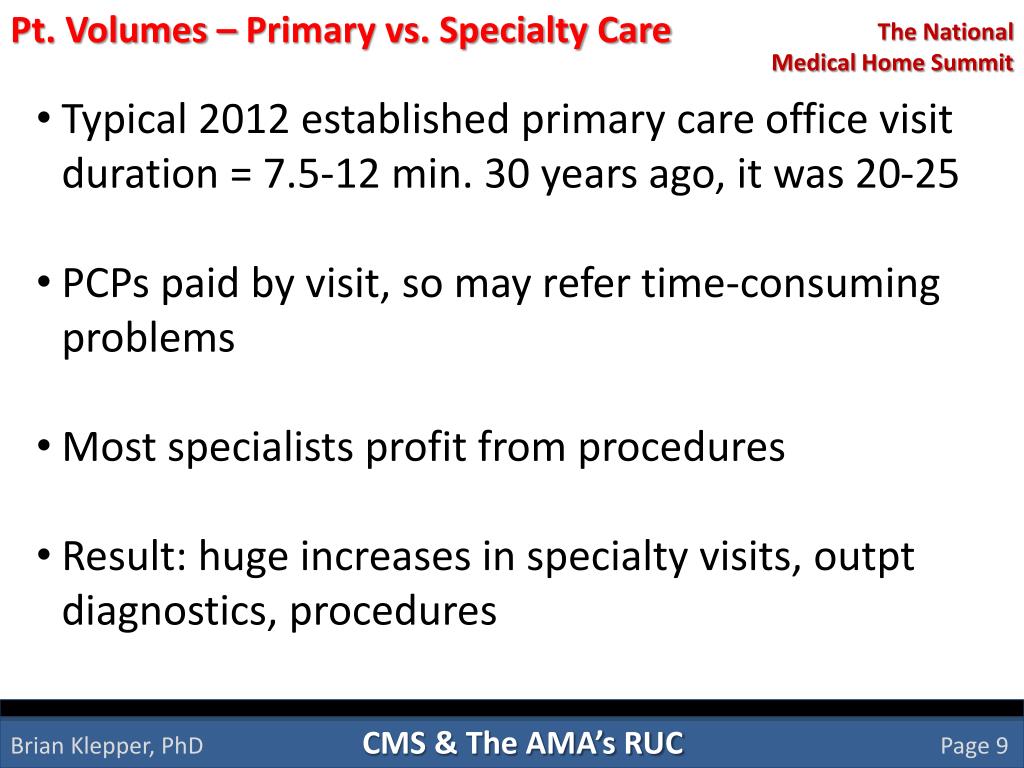 Pt. Volumes – Primary vs. Specialty Care

The National Medical Home Summit

• Typical 2012 established primary care office visit duration = 7.5-12 min. 30 years ago, it was 20-25

• PCPs paid by visit, so may refer time-consuming problems

• Most specialists profit from procedures

• Result: huge increases in specialty visits, outpt diagnostics, procedures

Brian Klepper, PhD

CMS & The AMA's RUC

Page 9